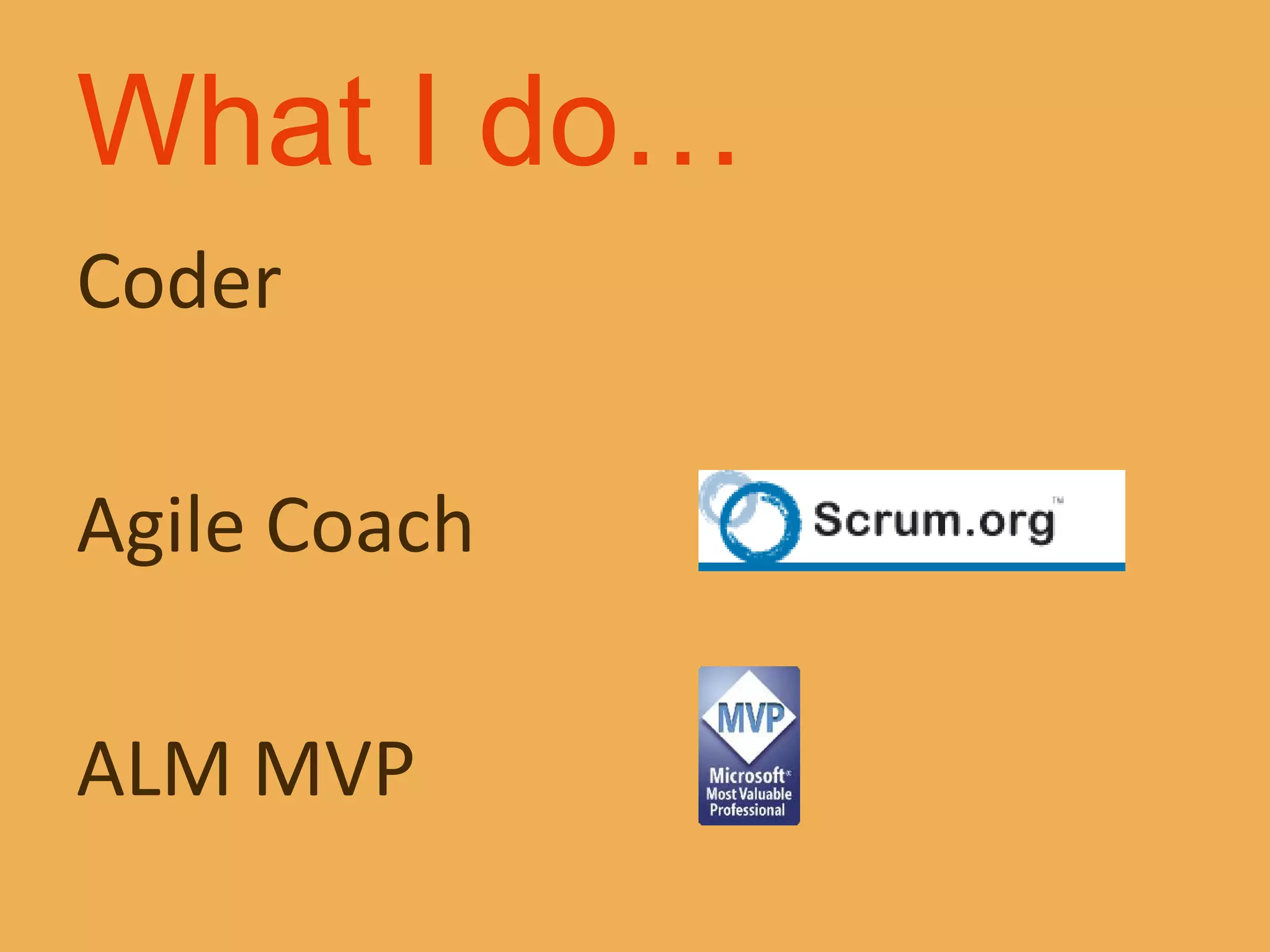 What I do…

Coder

Agile Coach

Scrum.org™

ALM MVP

MVP

Microsoft®
Most Valuable
Professional